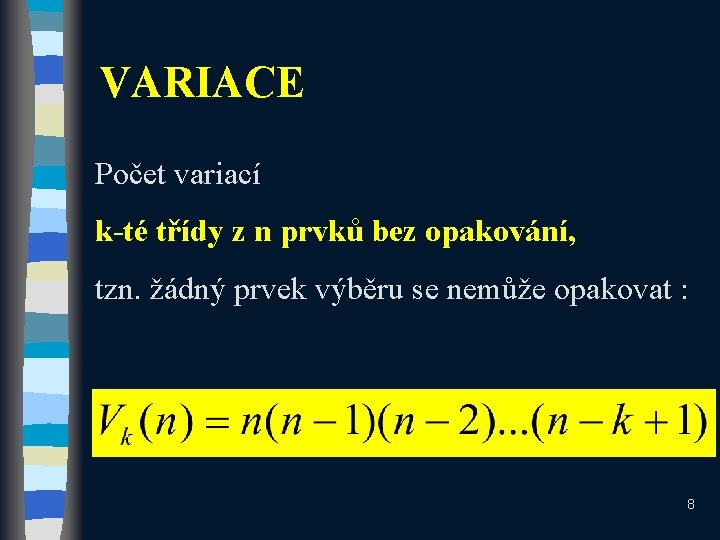 VARIACE

Počet variací

k-té třídy z n prvků bez opakování,

tzn. žádný prvek výběru se nemůže opakovat :

$V_k(n) = n(n-1)(n-2)...(n-k+1)$

8